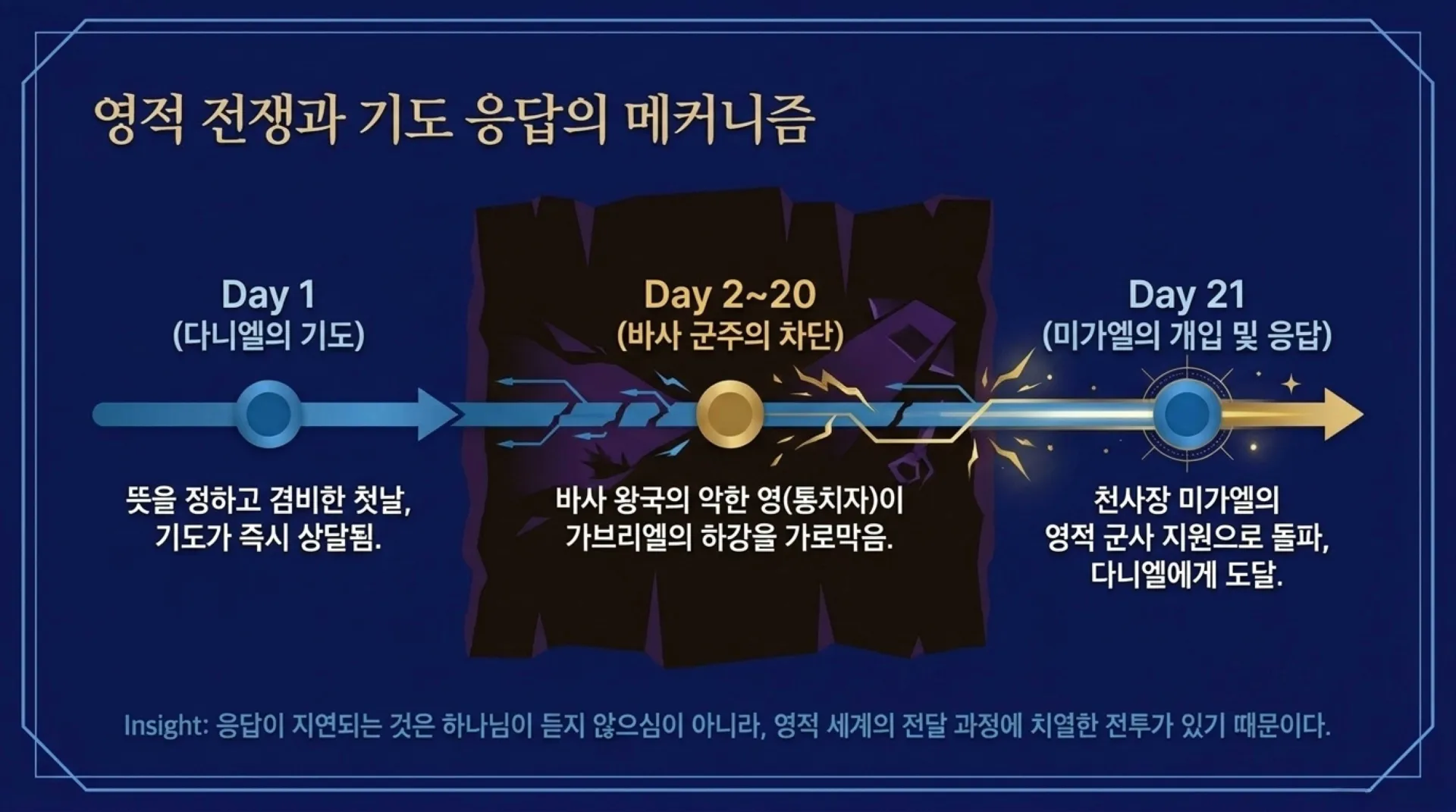 영적 전쟁과 기도 응답의 메커니즘

Day 1
(다니엘의 기도)

뜻을 정하고 겸비한 첫날, 기도가 즉시 상달됨.

Day 2~20
(바사 군주의 차단)

바사 왕국의 악한 영(통치자)이 가브리엘의 하강을 가로막음.

Day 21
(미가엘의 개입 및 응답)

천사장 미가엘의 영적 군사 지원으로 돌파, 다니엘에게 도달.

Insight: 응답이 지연되는 것은 하나님이 듣지 않으심이 아니라, 영적 세계의 전달 과정에 치열한 전투가 있기 때문이다.